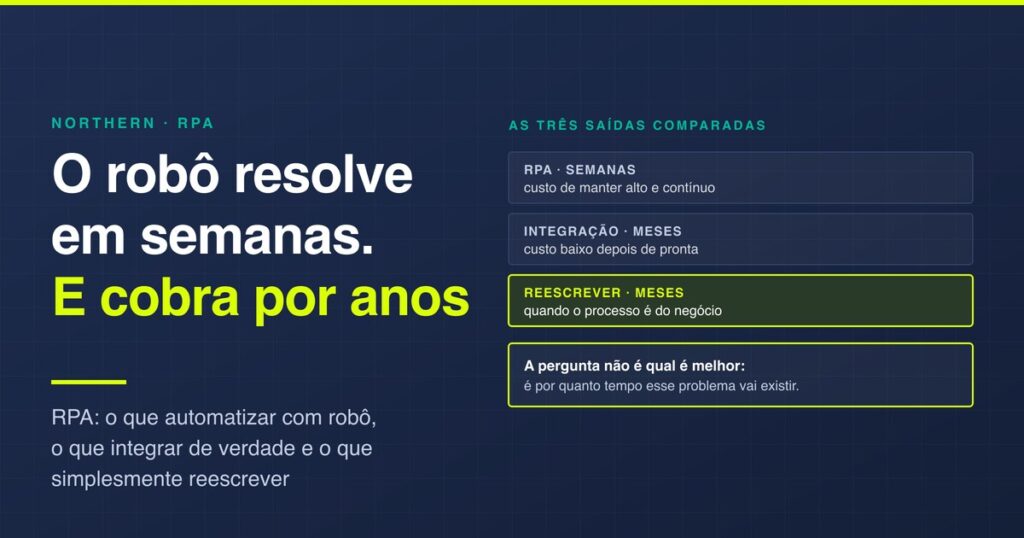 NORTHERN · RPA

O robô resolve em semanas.
E cobra por anos

RPA: o que automatizar com robô, o que integrar de verdade e o que simplesmente reescrever

AS TRÊS SAÍDAS COMPARADAS

RPA · SEMANAS
custo de manter alto e contínuo

INTEGRAÇÃO · MESES
custo baixo depois de pronta

REESCREVER · MESES
quando o processo é do negócio

A pergunta não é qual é melhor:
é por quanto tempo esse problema vai existir.